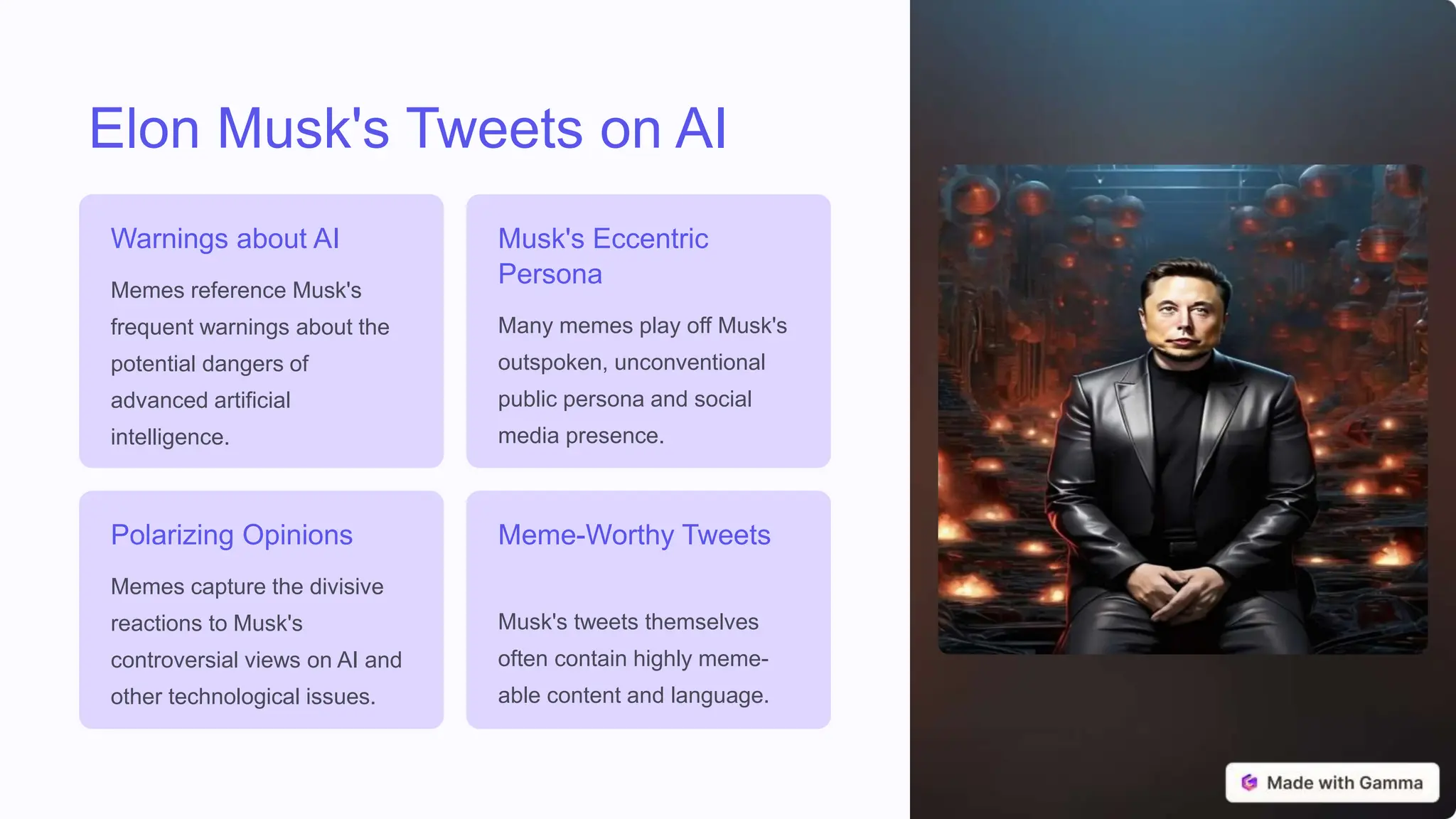 Elon Musk's Tweets on AI

Warnings about AI

Memes reference Musk's frequent warnings about the potential dangers of advanced artificial intelligence.

Musk's Eccentric Persona

Many memes play off Musk's outspoken, unconventional public persona and social media presence.

Polarizing Opinions

Memes capture the divisive reactions to Musk's controversial views on AI and other technological issues.

Meme-Worthy Tweets

Musk's tweets themselves often contain highly meme-able content and language.

Made with Gamma